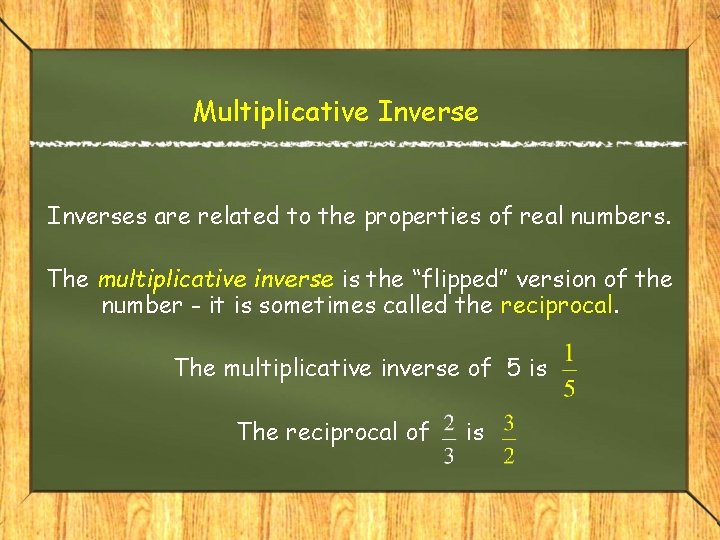 Multiplicative Inverse

Inverses are related to the properties of real numbers.

The multiplicative inverse is the “flipped” version of the number - it is sometimes called the reciprocal.

The multiplicative inverse of 5 is $\frac{1}{5}$

The reciprocal of $\frac{2}{3}$ is $\frac{3}{2}$